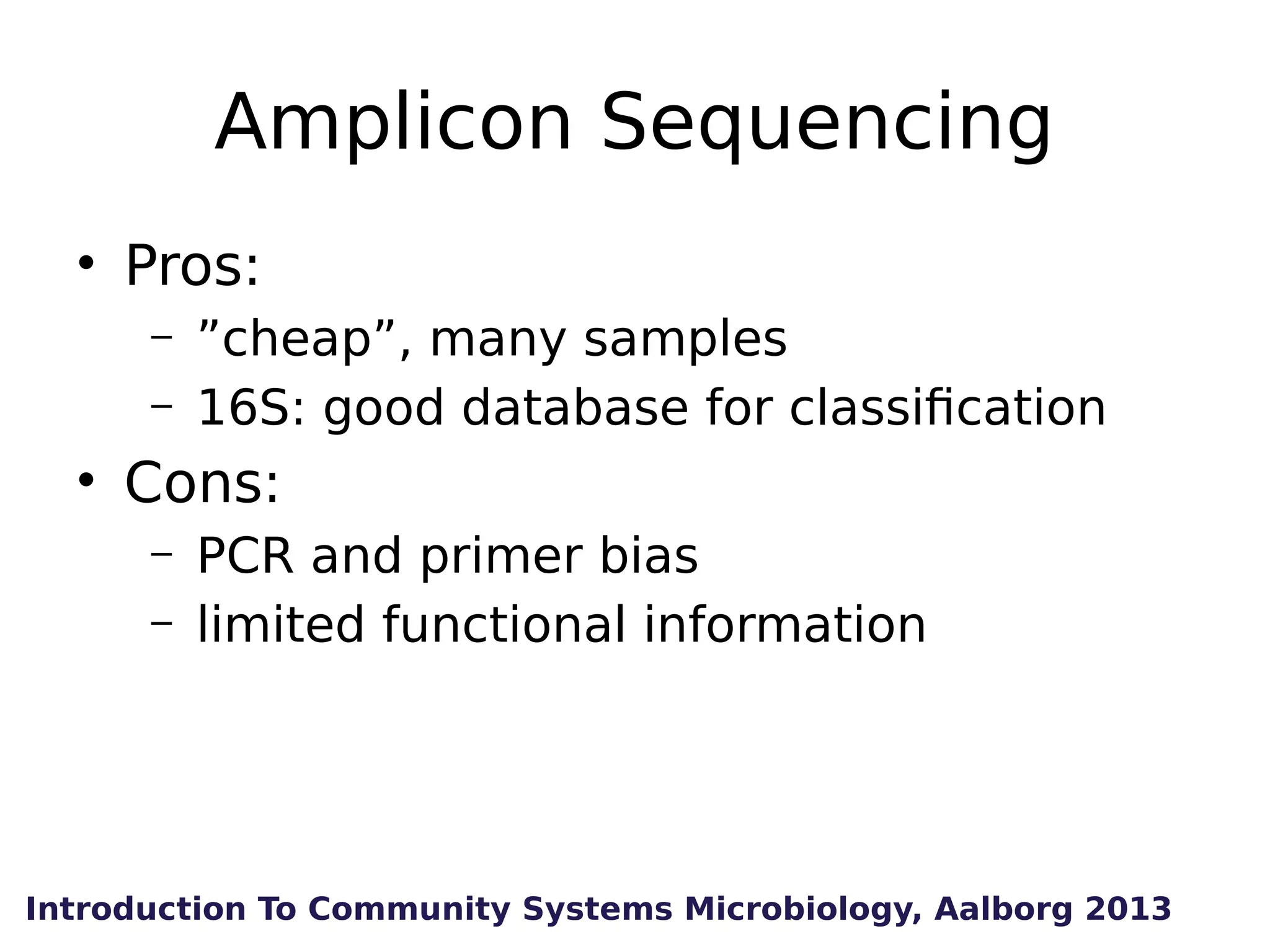 Amplicon Sequencing

• Pros:
  – ”cheap”, many samples
  – 16S: good database for classification
• Cons:
  – PCR and primer bias
  – limited functional information

Introduction To Community Systems Microbiology, Aalborg 2013